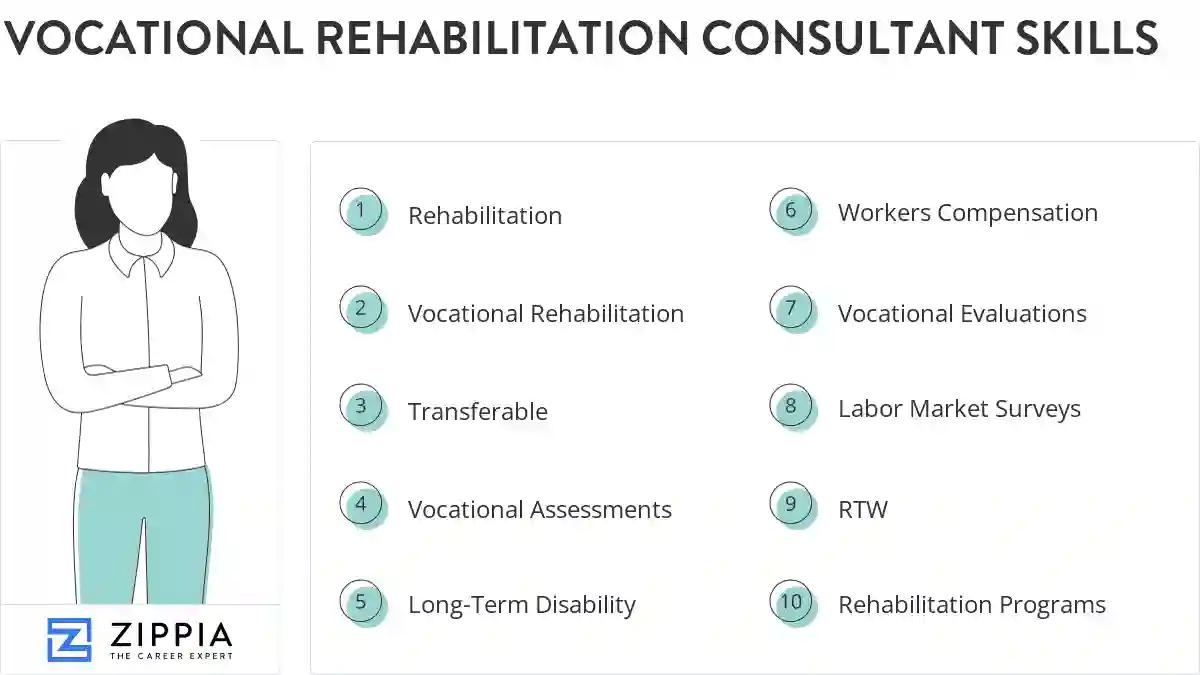 VOCATIONAL REHABILITATION CONSULTANT SKILLS

1 Rehabilitation

2 Vocational Rehabilitation

3 Transferable

4 Vocational Assessments

5 Long-Term Disability

6 Workers Compensation

7 Vocational Evaluations

8 Labor Market Surveys

9 RTW

10 Rehabilitation Programs

ZIPPIA
THE CAREER EXPERT